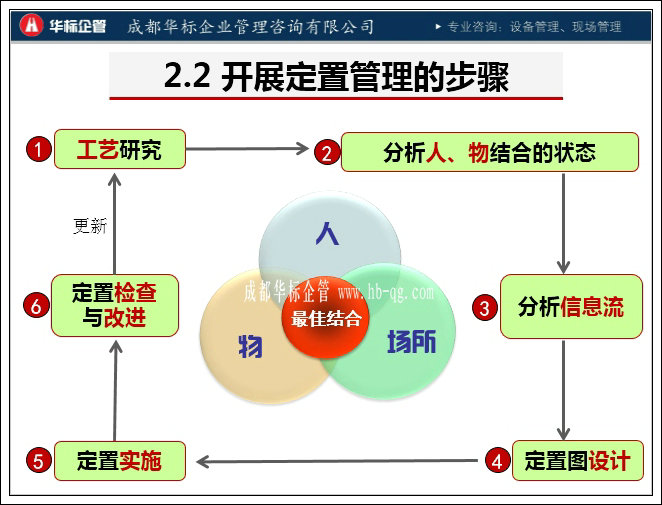 华标企管 成都华标企业管理咨询有限公司 ▸ 专业咨询：设备管理、现场管理

2.2 开展定置管理的步骤

1 工艺研究

2 分析人、物结合的状态

3 分析信息流

4 定置图设计

5 定置实施

6 定置检查与改进

更新

人

物

场所

最佳结合

成都华标企管 www.hb-qg.com